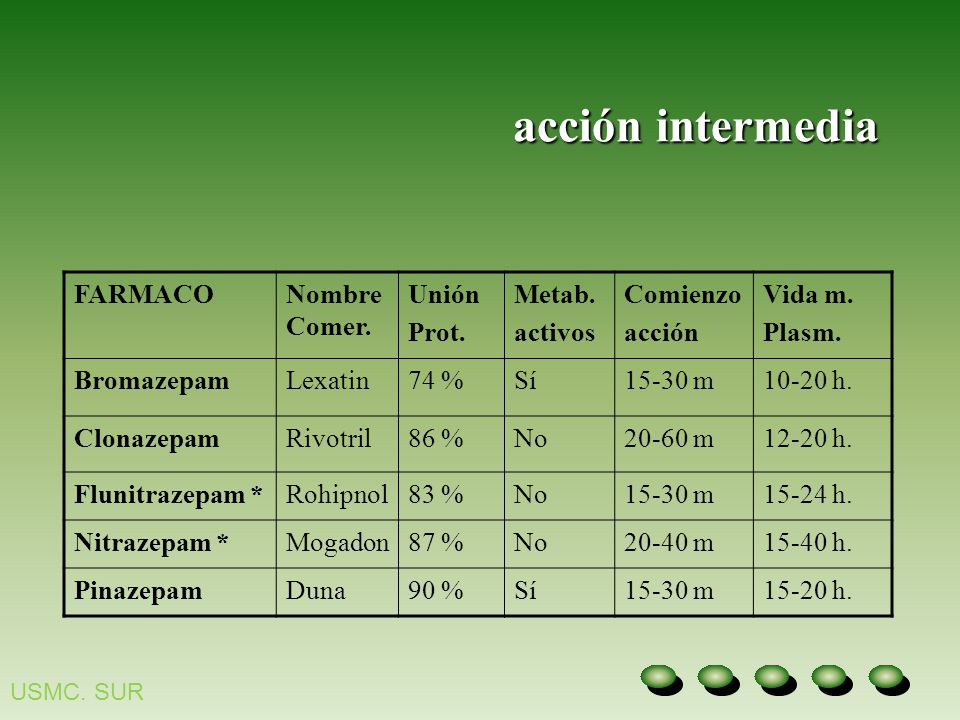 acción intermedia

| FARMACO | Nombre Comer. | Unión Prot. | Metab. activos | Comienzo acción | Vida m. Plasm. |
|---|---|---|---|---|---|
| Bromazepam | Lexatin | 74 % | Sí | 15-30 m | 10-20 h. |
| Clonazepam | Rivotril | 86 % | No | 20-60 m | 12-20 h. |
| Flunitrazepam * | Rohipnol | 83 % | No | 15-30 m | 15-24 h. |
| Nitrazepam * | Mogadon | 87 % | No | 20-40 m | 15-40 h. |
| Pinazepam | Duna | 90 % | Sí | 15-30 m | 15-20 h. |

USMC. SUR